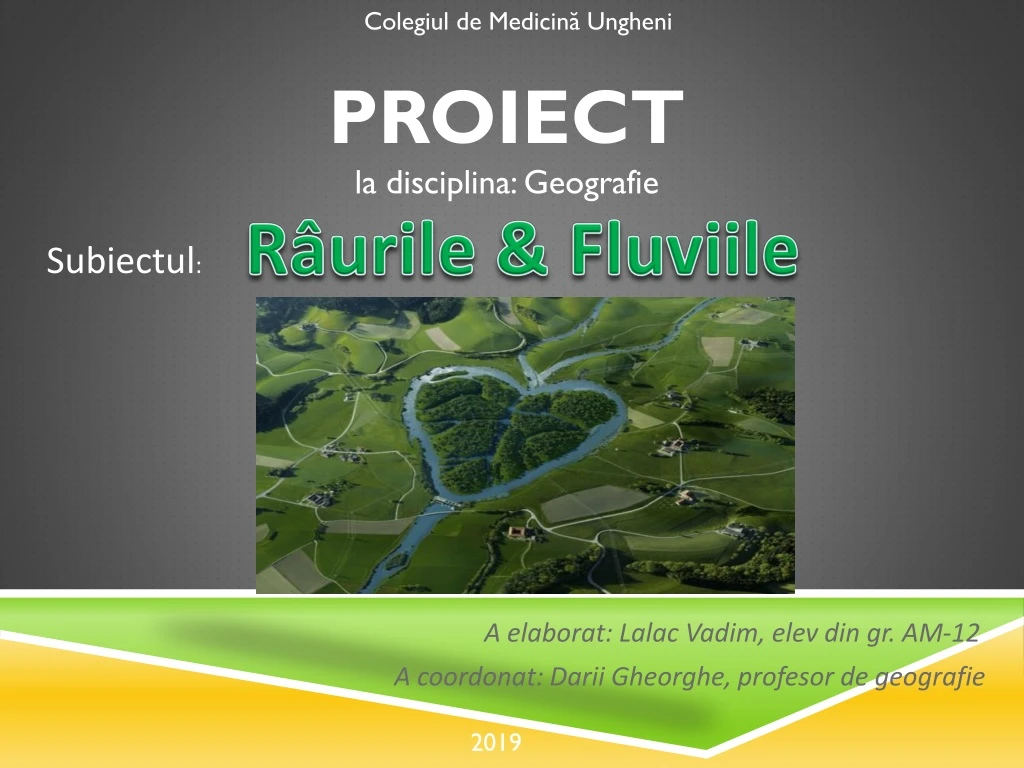 Colegiul de Medicină Ungheni

PROIECT
la disciplina: Geografie

Subiectul: Râurile & Fluviile

A elaborat: Lalac Vadim, elev din gr. AM-12
A coordonat: Darii Gheorghe, profesor de geografie

2019